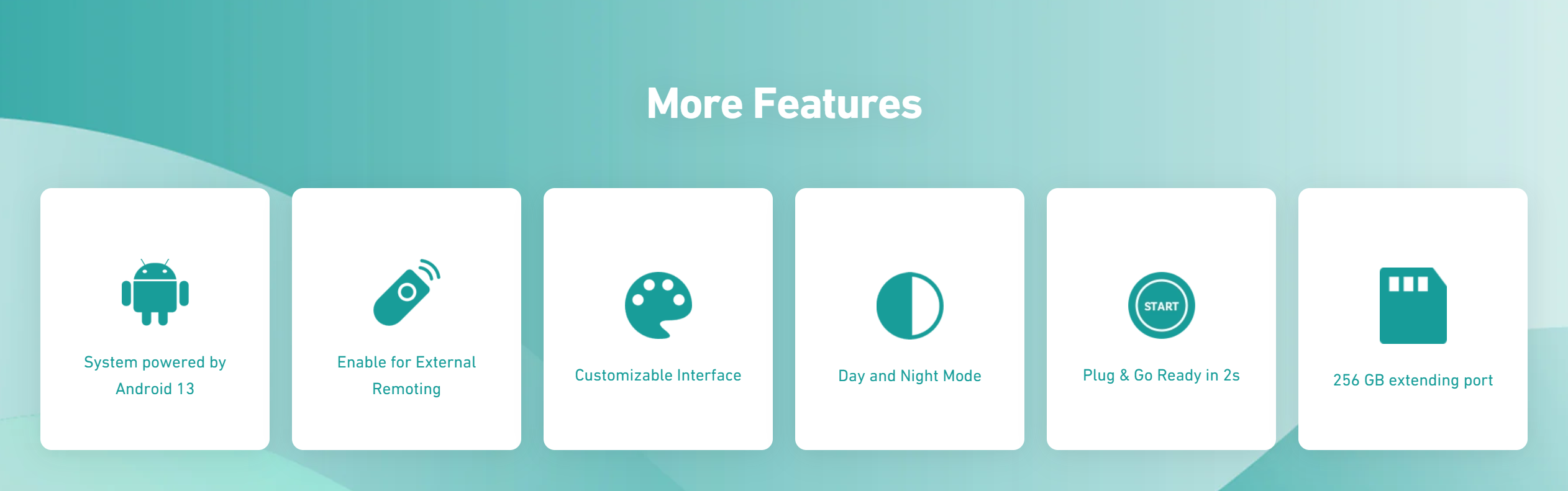 More Features

System powered by Android 13

Enable for External Remoting

Customizable Interface

Day and Night Mode

START

Plug & Go Ready in 2s

256 GB extending port